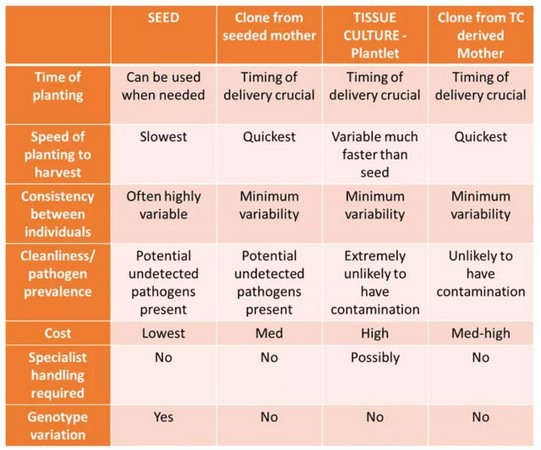 | | SEED | Clone from seeded mother | TISSUE CULTURE - Plantlet | Clone from TC derived Mother |
|---|---|---|---|---|
| Time of planting | Can be used when needed | Timing of delivery crucial | Timing of delivery crucial | Timing of delivery crucial |
| Speed of planting to harvest | Slowest | Quickest | Variable much faster than seed | Quickest |
| Consistency between individuals | Often highly variable | Minimum variability | Minimum variability | Minimum variability |
| Cleanliness/ pathogen prevalence | Potential undetected pathogens present | Potential undetected pathogens present | Extremely unlikely to have contamination | Unlikely to have contamination |
| Cost | Lowest | Med | High | Med-high |
| Specialist handling required | No | No | Possibly | No |
| Genotype variation | Yes | No | No | No |